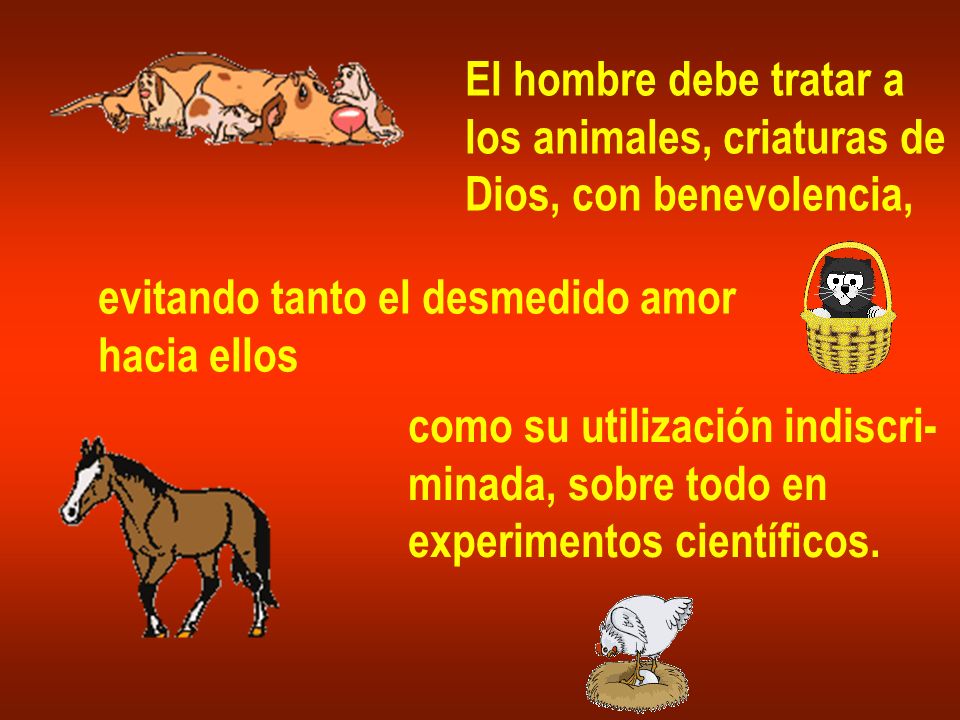 El hombre debe tratar a los animales, criaturas de Dios, con benevolencia,

evitando tanto el desmedido amor hacia ellos

como su utilización indiscriminada, sobre todo en experimentos científicos.